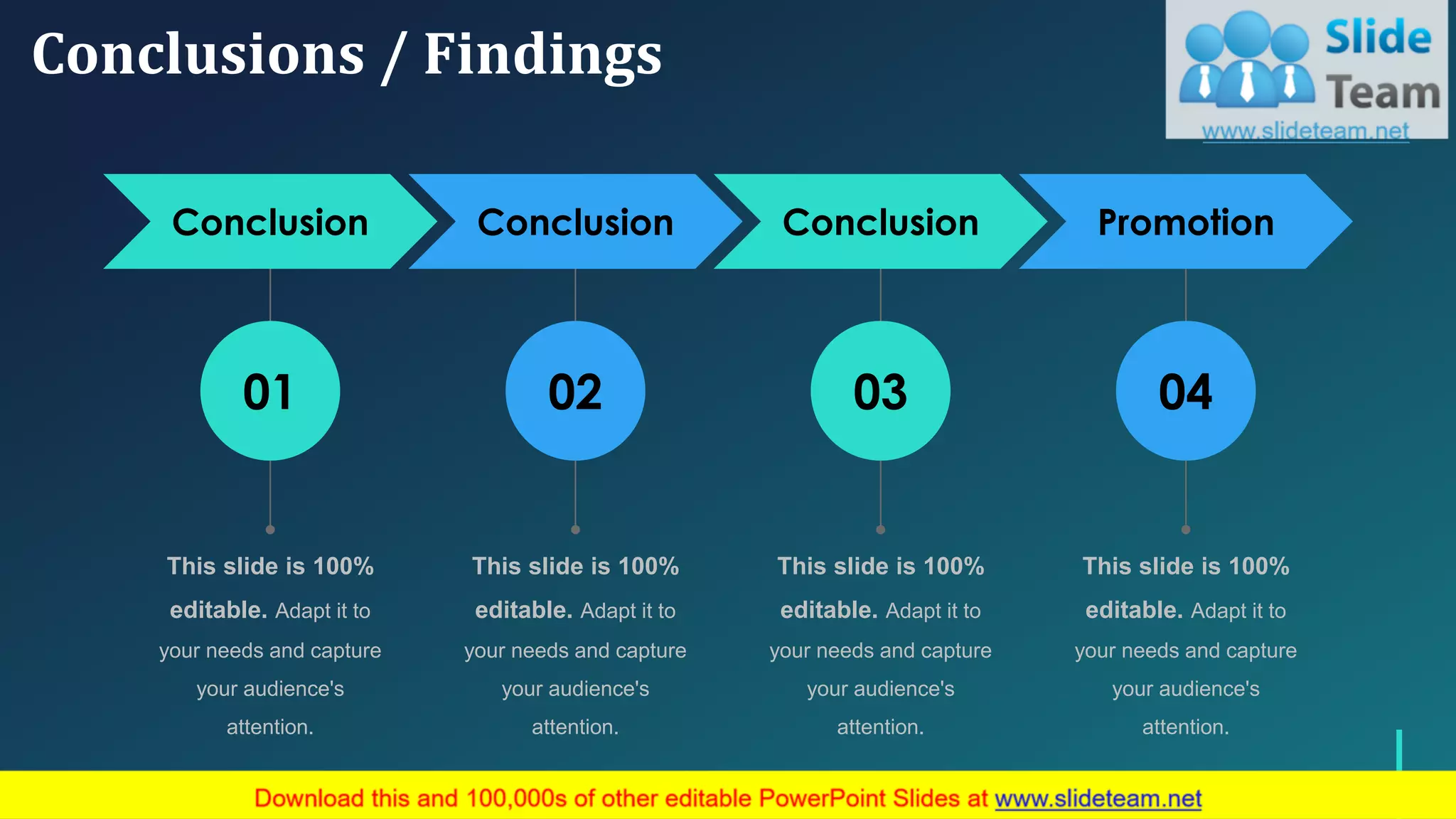 Conclusions / Findings

Slide Team
www.slideteam.net

Conclusion

01

This slide is 100% editable. Adapt it to your needs and capture your audience's attention.

Conclusion

02

This slide is 100% editable. Adapt it to your needs and capture your audience's attention.

Conclusion

03

This slide is 100% editable. Adapt it to your needs and capture your audience's attention.

Promotion

04

This slide is 100% editable. Adapt it to your needs and capture your audience's attention.

Download this and 100,000s of other editable PowerPoint Slides at www.slideteam.net